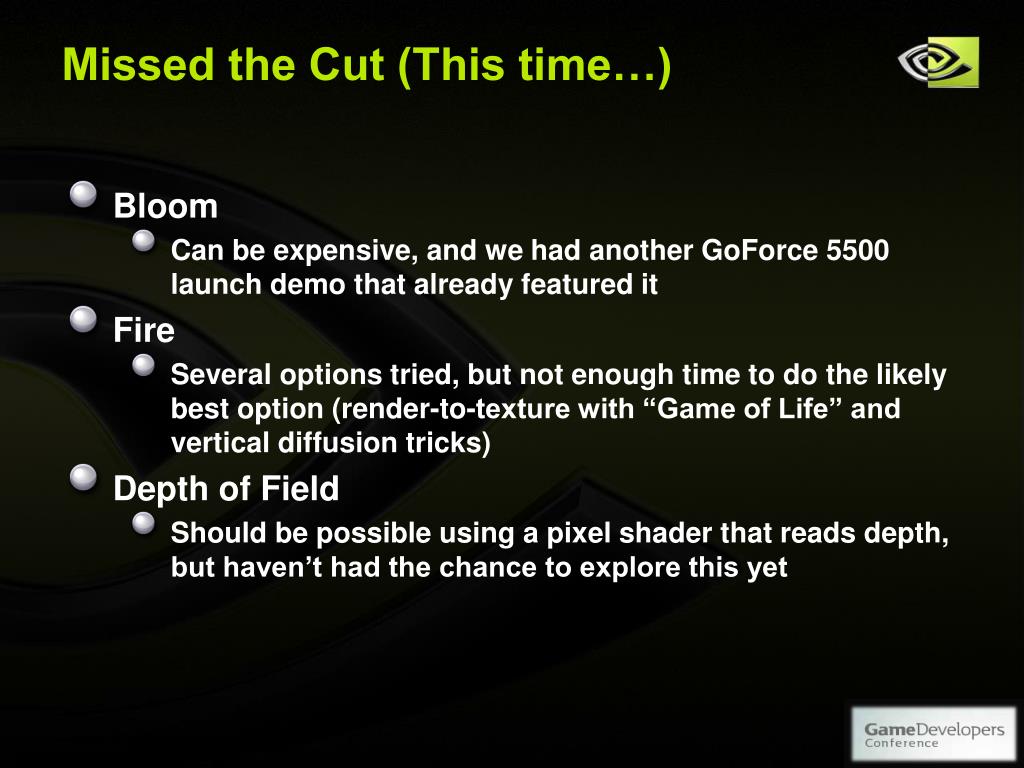 Missed the Cut (This time…)

Bloom

Can be expensive, and we had another GoForce 5500 launch demo that already featured it

Fire

Several options tried, but not enough time to do the likely best option (render-to-texture with “Game of Life” and vertical diffusion tricks)

Depth of Field

Should be possible using a pixel shader that reads depth, but haven’t had the chance to explore this yet

GameDevelopers Conference